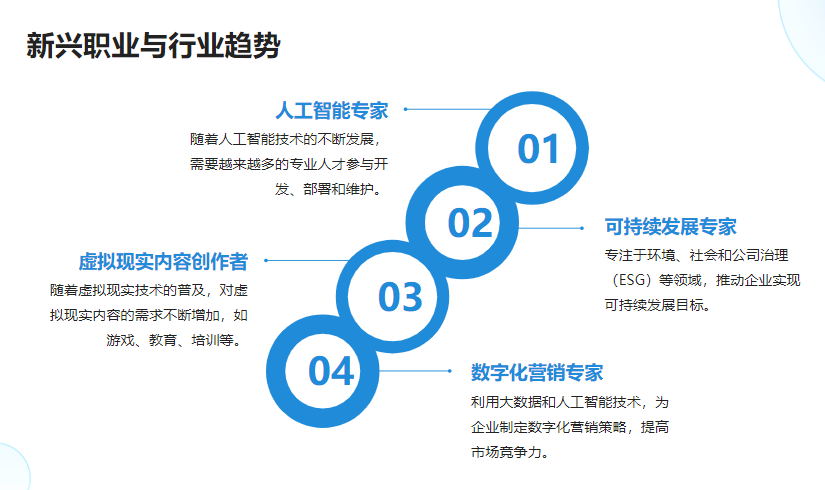 新兴职业与行业趋势

人工智能专家

随着人工智能技术的不断发展，需要越来越多的专业人才参与开发、部署和维护。

01

02

可持续发展专家

专注于环境、社会和公司治理（ESG）等领域，推动企业实现可持续发展目标。

虚拟现实内容创作者

随着虚拟现实技术的普及，对虚拟现实内容的需求不断增加，如游戏、教育、培训等。

03

04

数字化营销专家

利用大数据和人工智能技术，为企业制定数字化营销策略，提高市场竞争力。